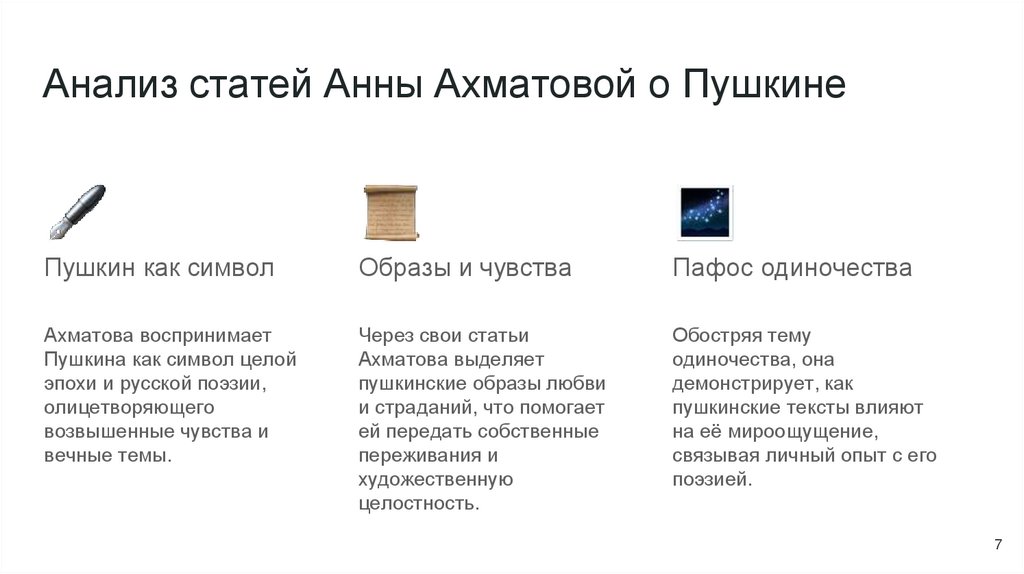 Анализ статей Анны Ахматовой о Пушкине

Пушкин как символ

Ахматова воспринимает Пушкина как символ целой эпохи и русской поэзии, олицетворяющего возвышенные чувства и вечные темы.

Образы и чувства

Через свои статьи Ахматова выделяет пушкинские образы любви и страданий, что помогает ей передать собственные переживания и художественную целостность.

Пафос одиночества

Обостряя тему одиночества, она демонстрирует, как пушкинские тексты влияют на её мироощущение, связывая личный опыт с его поэзией.

7